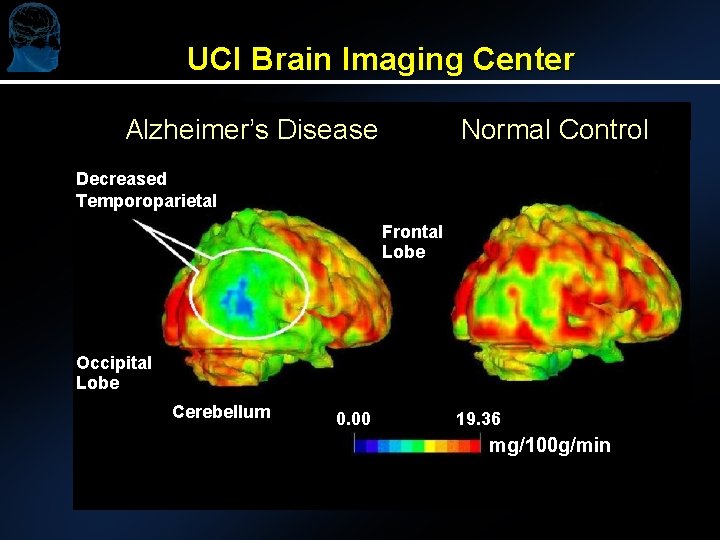 UCI Brain Imaging Center

Alzheimer's Disease

Normal Control

Decreased Temporoparietal

Frontal Lobe

Occipital Lobe

Cerebellum

0.00

19.36

mg/100g/min